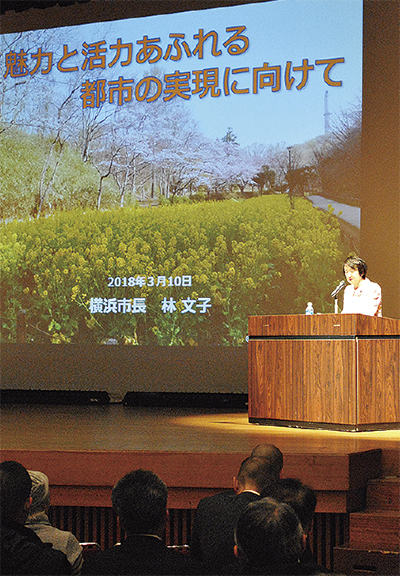 魅力と活力あふれる
都市の実現に向けて

2018年3月10日
横浜市長　林 文子